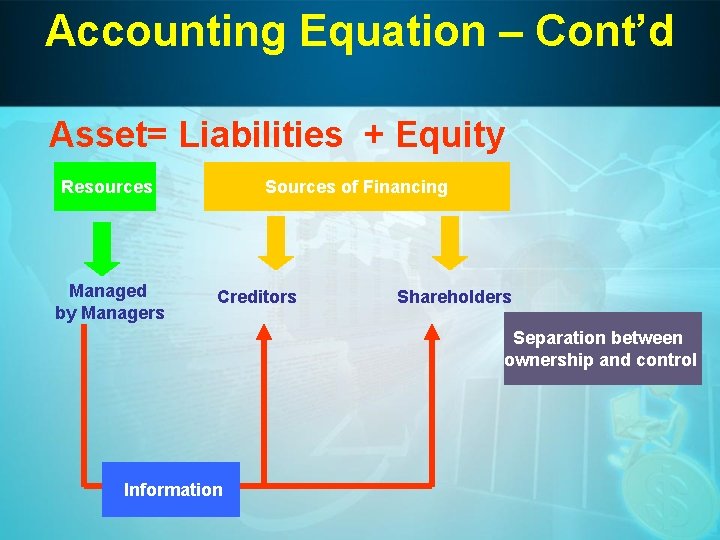 Accounting Equation – Cont'd

Asset= Liabilities + Equity

Resources

Sources of Financing

Managed by Managers

Creditors

Shareholders

Separation between ownership and control

Information